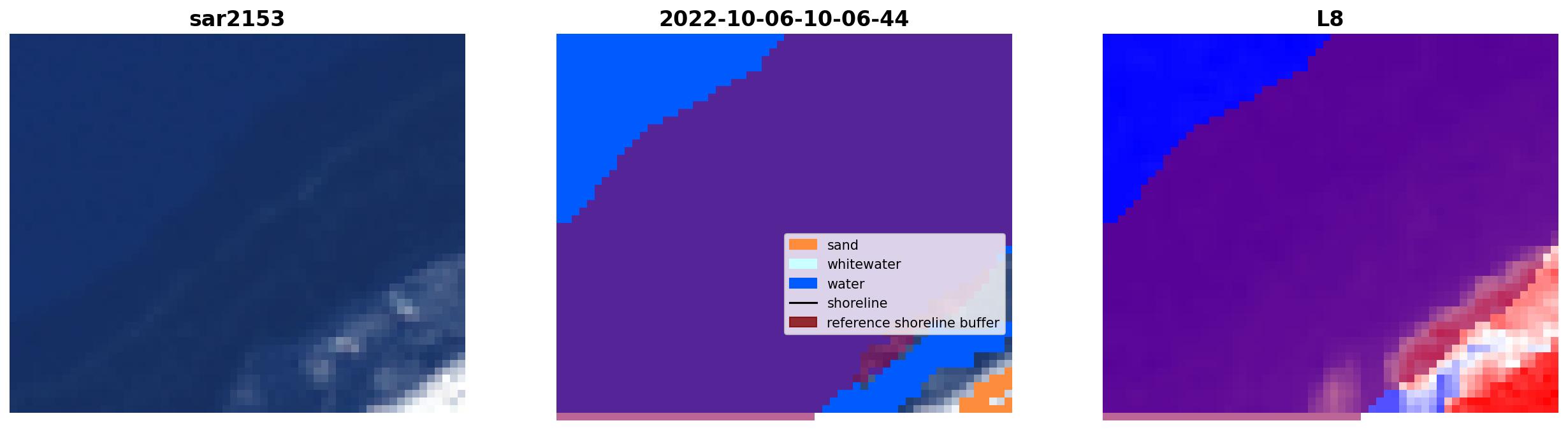 sar2153

2022-10-06-10-06-44

sand
whitewater
water
shoreline
reference shoreline buffer

L8